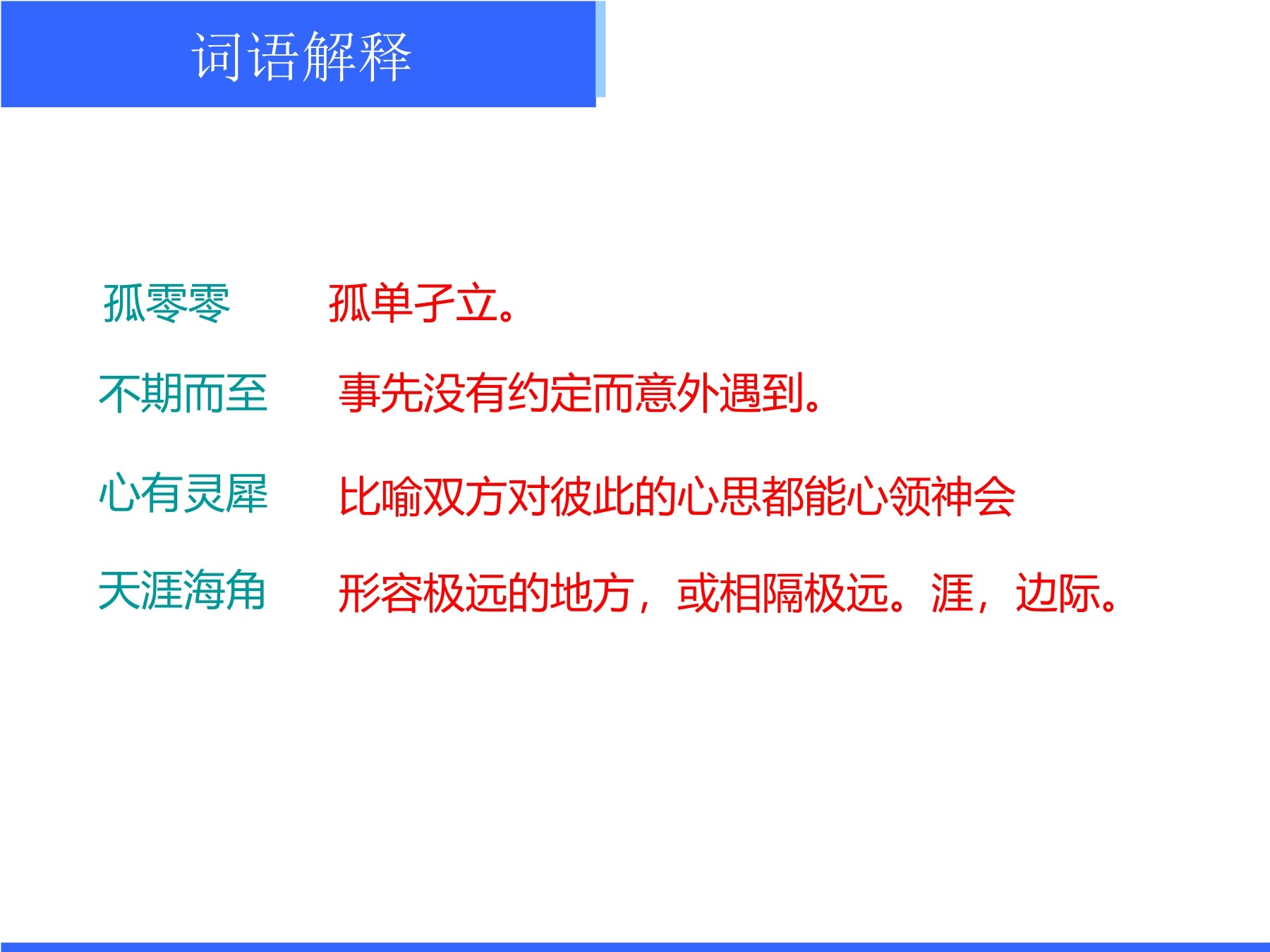 词语解释

孤零零 孤单孑立。

不期而至 事先没有约定而意外遇到。

心有灵犀 比喻双方对彼此的心思都能心领神会

天涯海角 形容极远的地方，或相隔极远。涯，边际。